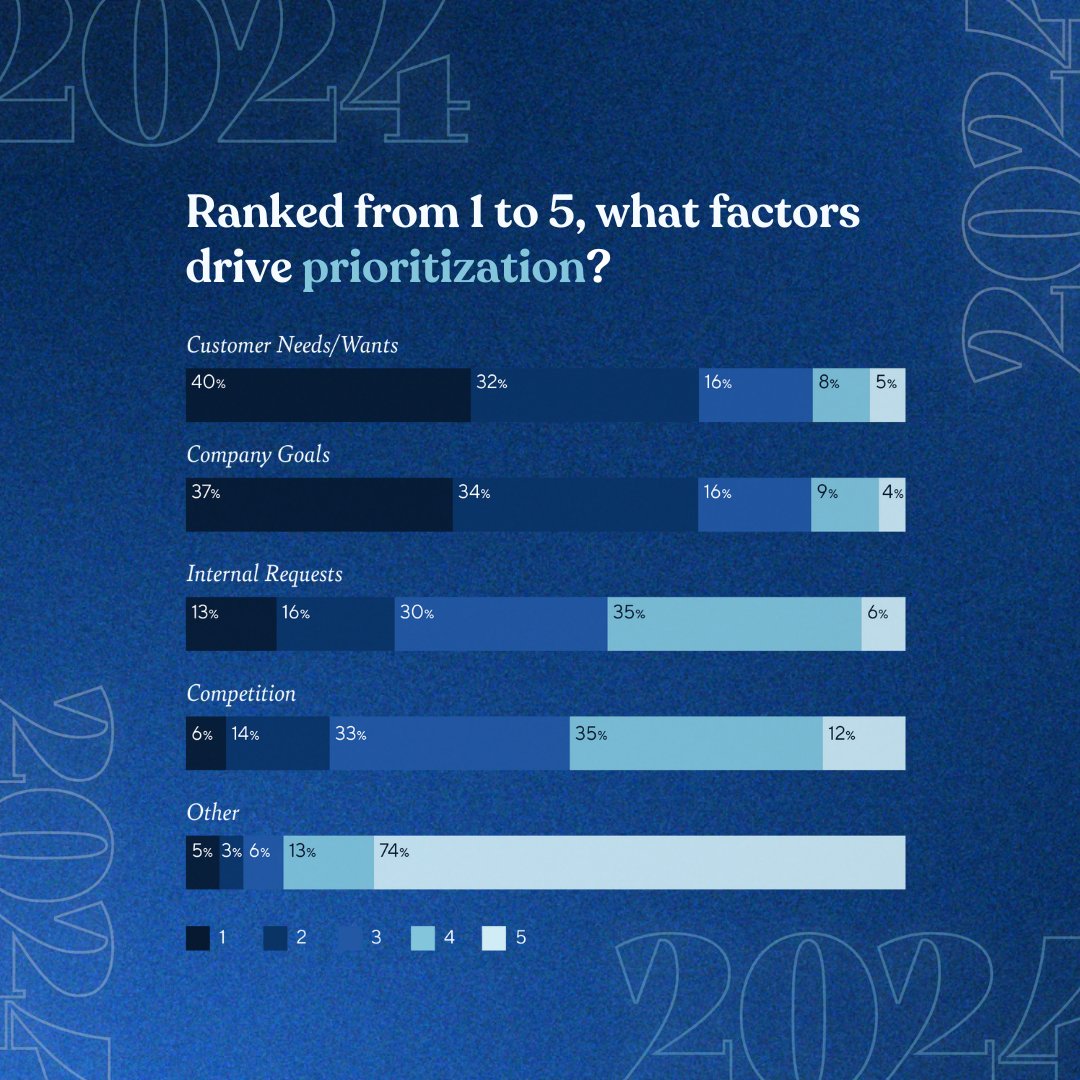 2024

2024

Ranked from 1 to 5, what factors drive prioritization?

Customer Needs/Wants
40% 32% 16% 8% 5%

Company Goals
37% 34% 16% 9% 4%

Internal Requests
13% 16% 30% 35% 6%

Competition
6% 14% 33% 35% 12%

Other
5% 3% 6% 13% 74%

1 2 3 4 5

2024

2024